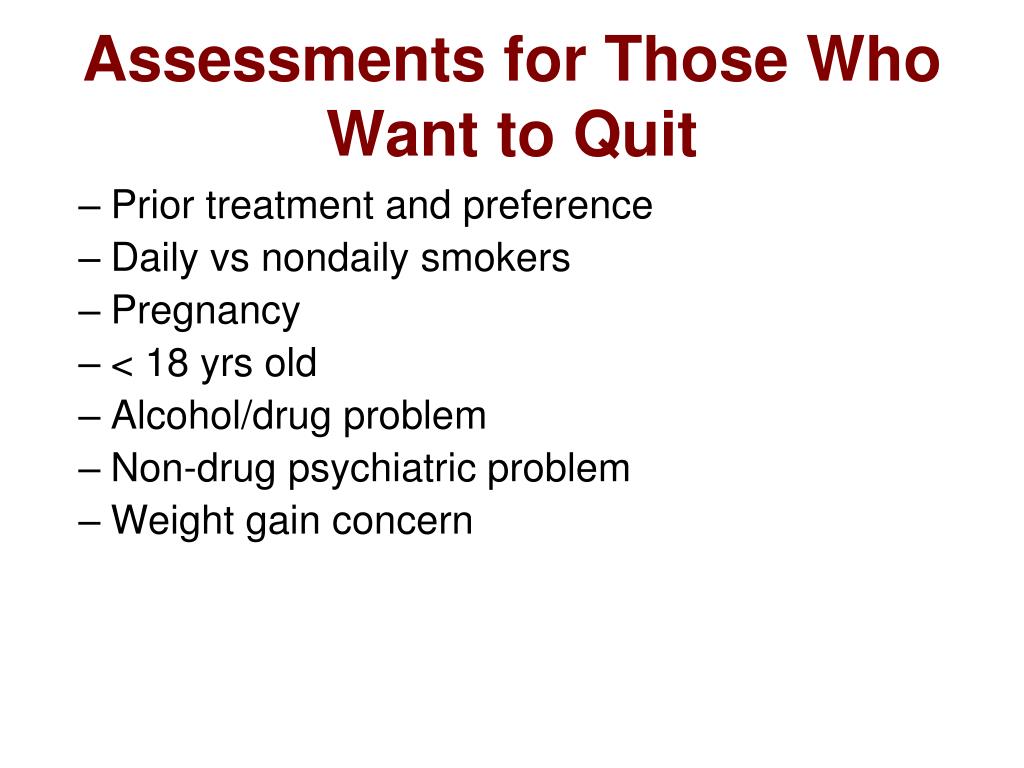 Assessments for Those Who Want to Quit

– Prior treatment and preference
– Daily vs nondaily smokers
– Pregnancy
– < 18 yrs old
– Alcohol/drug problem
– Non-drug psychiatric problem
– Weight gain concern